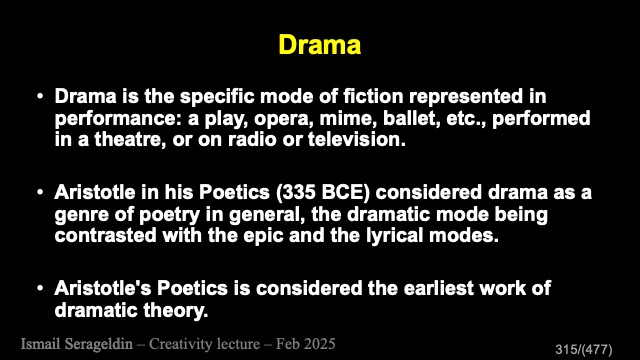 Drama

• Drama is the specific mode of fiction represented in performance: a play, opera, mime, ballet, etc., performed in a theatre, or on radio or television.

• Aristotle in his Poetics (335 BCE) considered drama as a genre of poetry in general, the dramatic mode being contrasted with the epic and the lyrical modes.

• Aristotle's Poetics is considered the earliest work of dramatic theory.

Ismail Serageldin – Creativity lecture – Feb 2025

315/(477)